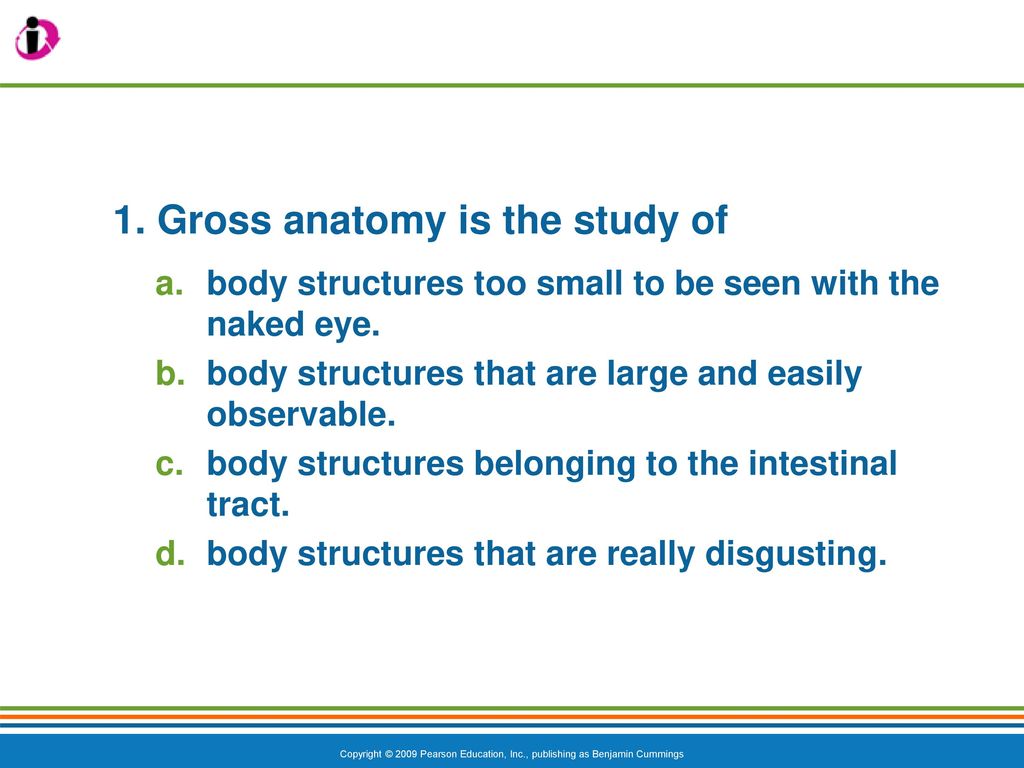 1. Gross anatomy is the study of

a. body structures too small to be seen with the naked eye.

b. body structures that are large and easily observable.

c. body structures belonging to the intestinal tract.

d. body structures that are really disgusting.

Copyright © 2009 Pearson Education, Inc., publishing as Benjamin Cummings